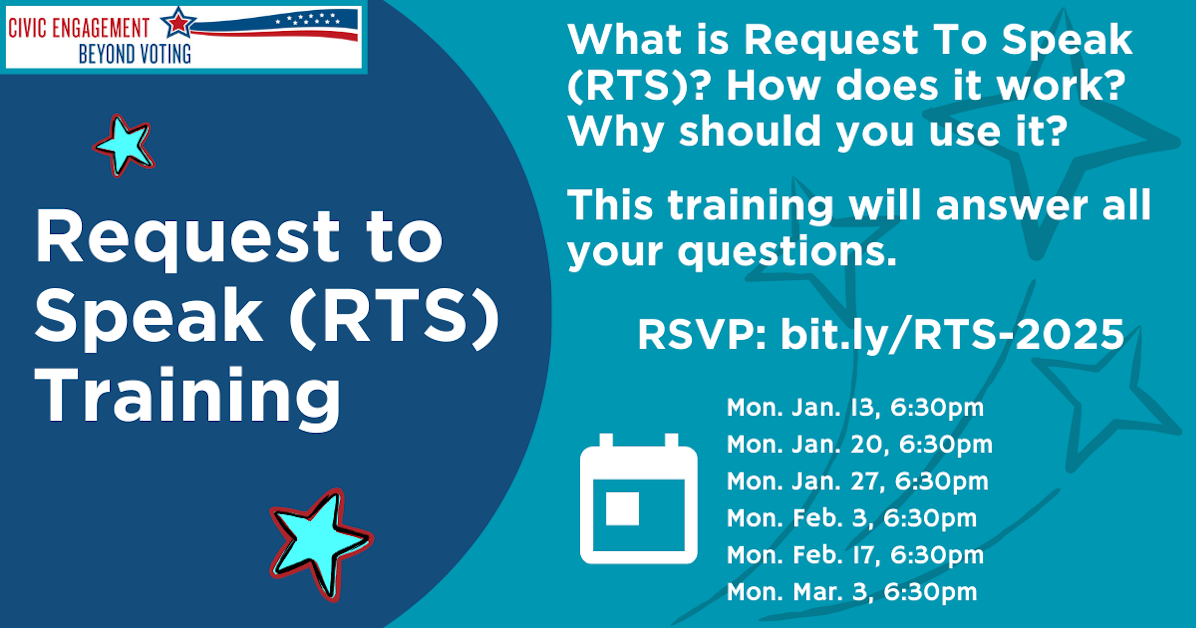 CIVIC ENGAGEMENT
BEYOND VOTING

Request to Speak (RTS) Training

What is Request To Speak (RTS)? How does it work? Why should you use it?

This training will answer all your questions.

RSVP: bit.ly/RTS-2025

Mon. Jan. 13, 6:30pm
Mon. Jan. 20, 6:30pm
Mon. Jan. 27, 6:30pm
Mon. Feb. 3, 6:30pm
Mon. Feb. 17, 6:30pm
Mon. Mar. 3, 6:30pm